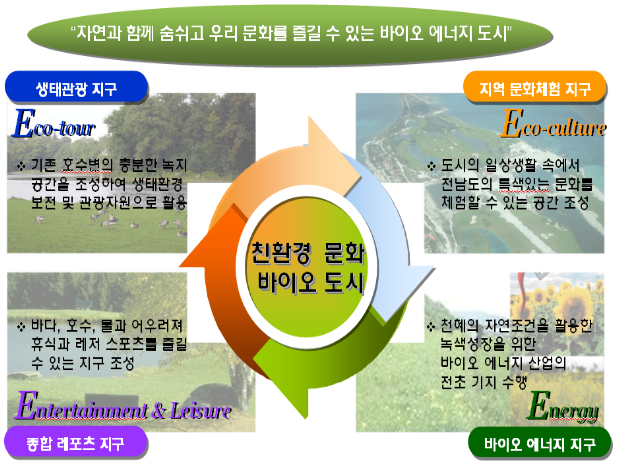 "자연과 함께 숨쉬고 우리 문화를 즐길 수 있는 바이오 에너지 도시"

생태관광 지구

Eco-tour

❖ 기존 호수변의 충분한 녹지 공간을 조성하여 생태환경 보전 및 관광자원으로 활용

지역 문화체험 지구

Eco-culture

❖ 도시의 일상생활 속에서 전남도의 특색있는 문화를 체험할 수 있는 공간 조성

친환경 문화 바이오 도시

❖ 바다, 호수, 물과 어우러져 휴식과 레저 스포츠를 즐길 수 있는 지구 조성

Entertainment & Leisure

종합 레포츠 지구

❖ 천혜의 자연조건을 활용한 녹색성장을 위한 바이오 에너지 산업의 전초 기지 수행

Energy

바이오 에너지 지구